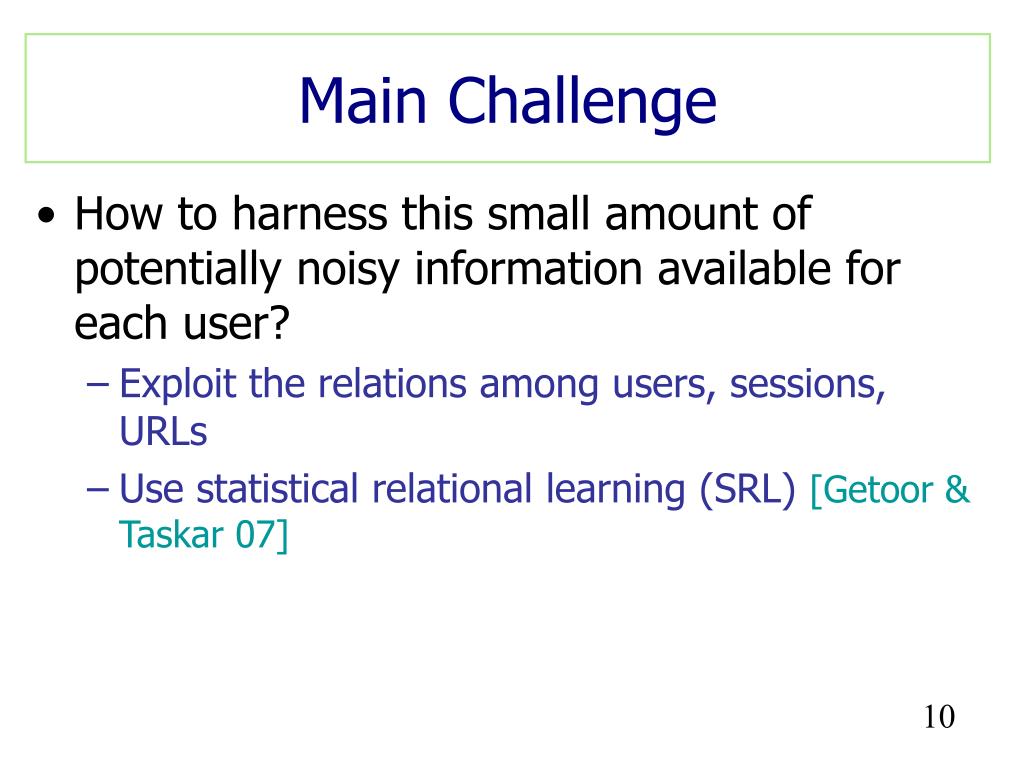 Main Challenge

• How to harness this small amount of potentially noisy information available for each user?
 – Exploit the relations among users, sessions, URLs
 – Use statistical relational learning (SRL) [Getoor & Taskar 07]

10